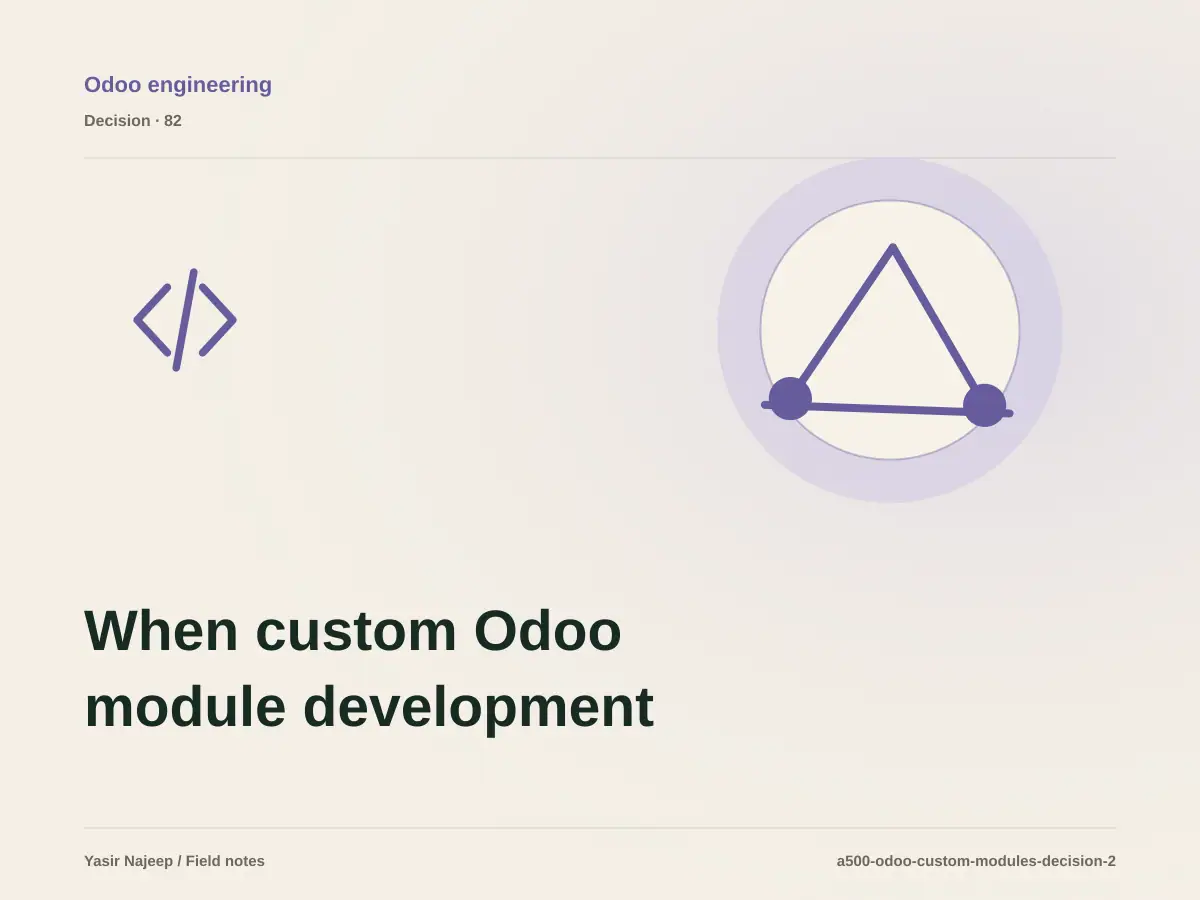 Odoo engineering

Decision · 82

When custom Odoo module development

Yasir Najeep / Field notes

a500-odoo-custom-modules-decision-2